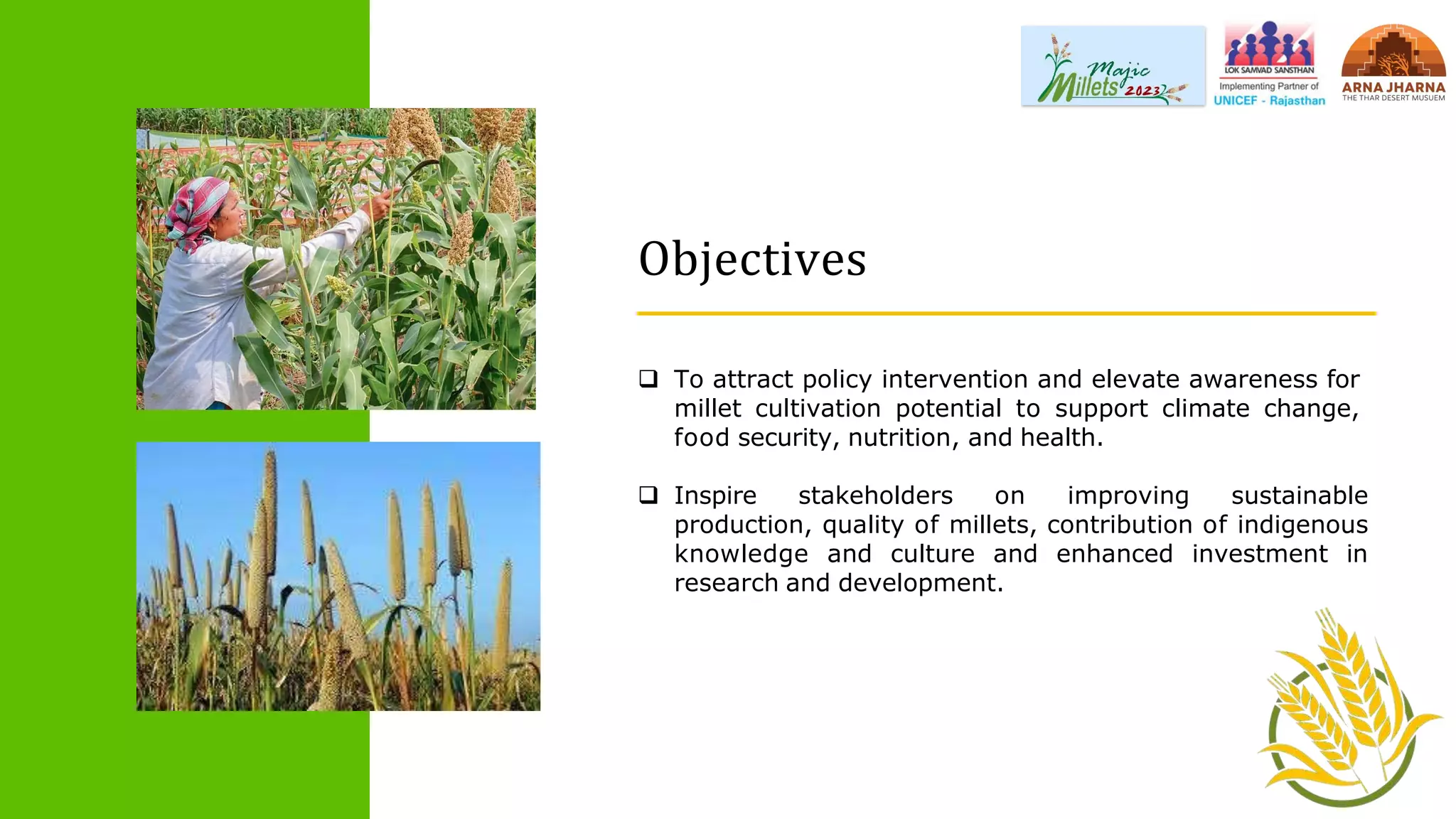 Majic Millets 2023

LOK SAMVAD SANSTHAN
Implementing Partner of
UNICEF - Rajasthan

ARNA JHARNA
THE THAR DESERT MUSUEM

Objectives

❑ To attract policy intervention and elevate awareness for millet cultivation potential to support climate change, food security, nutrition, and health.

❑ Inspire stakeholders on improving sustainable production, quality of millets, contribution of indigenous knowledge and culture and enhanced investment in research and development.